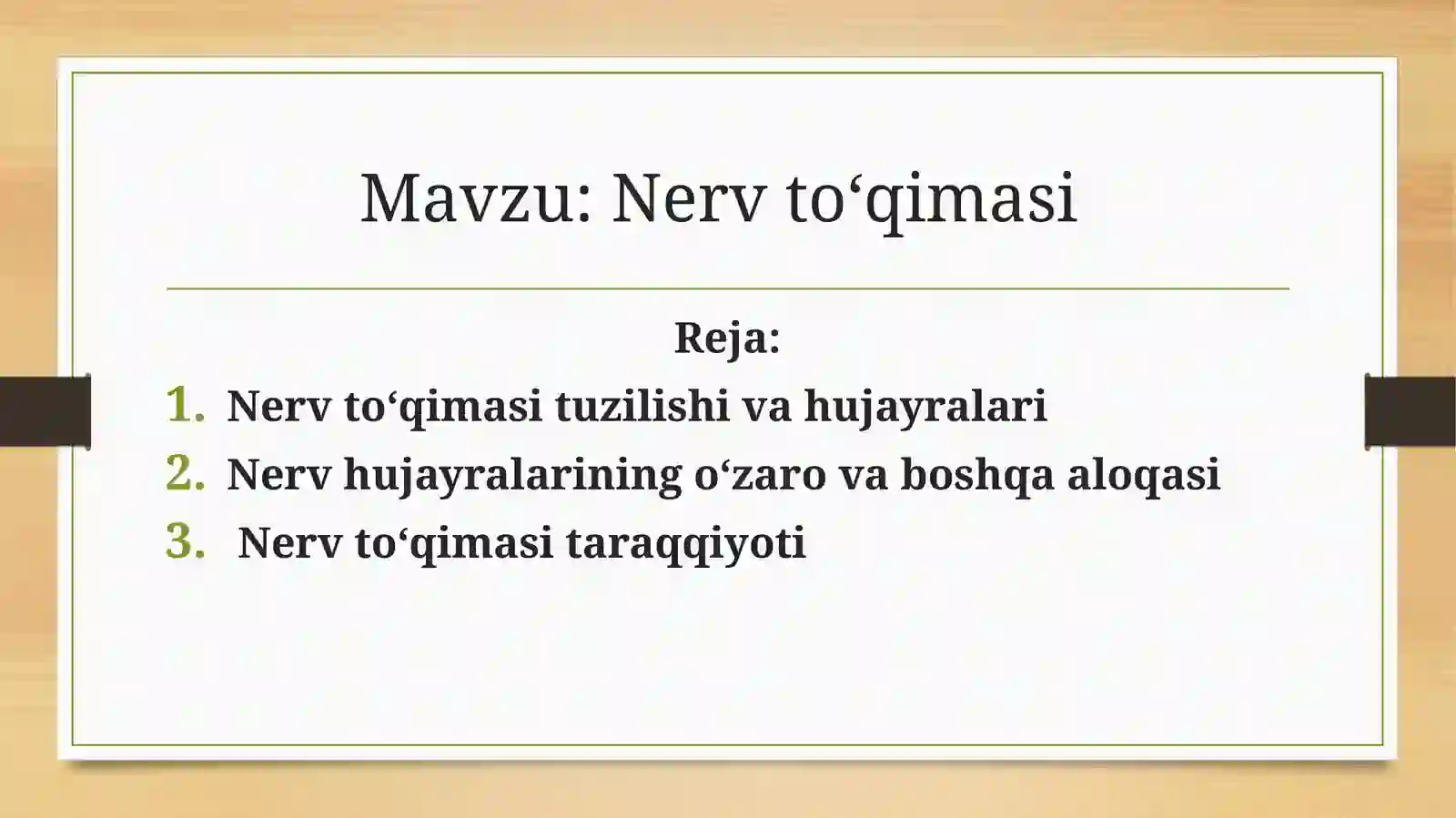 Mavzu: Nerv to‘qimasi

Reja:

1. Nerv to‘qimasi tuzilishi va hujayralari
2. Nerv hujayralarining o‘zaro va boshqa aloqasi
3. Nerv to‘qimasi taraqqiyoti